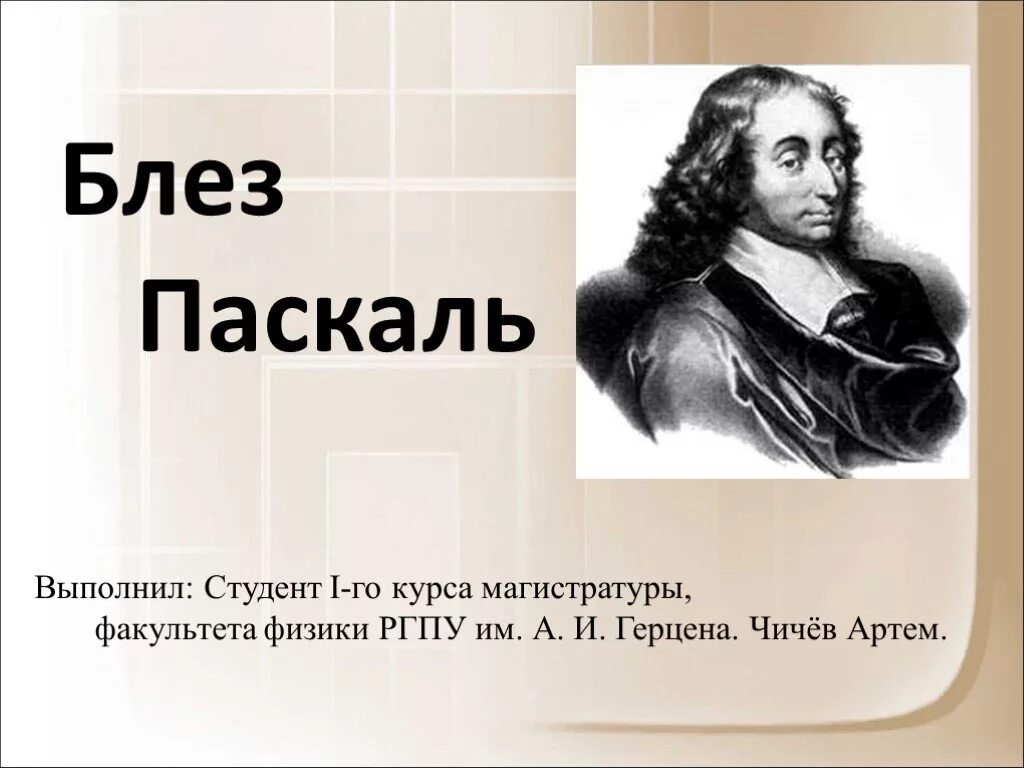 Блез
Паскаль

Выполнил: Студент I-го курса магистратуры, факультета физики РГПУ им. А. И. Герцена. Чичёв Артем.